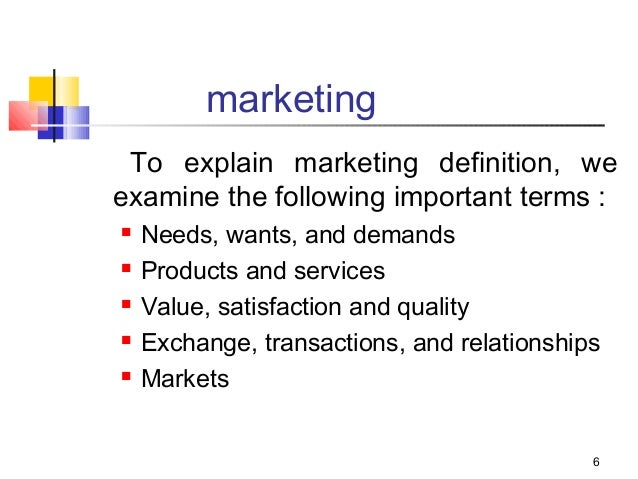 marketing

To explain marketing definition, we examine the following important terms :

- Needs, wants, and demands
- Products and services
- Value, satisfaction and quality
- Exchange, transactions, and relationships
- Markets

6